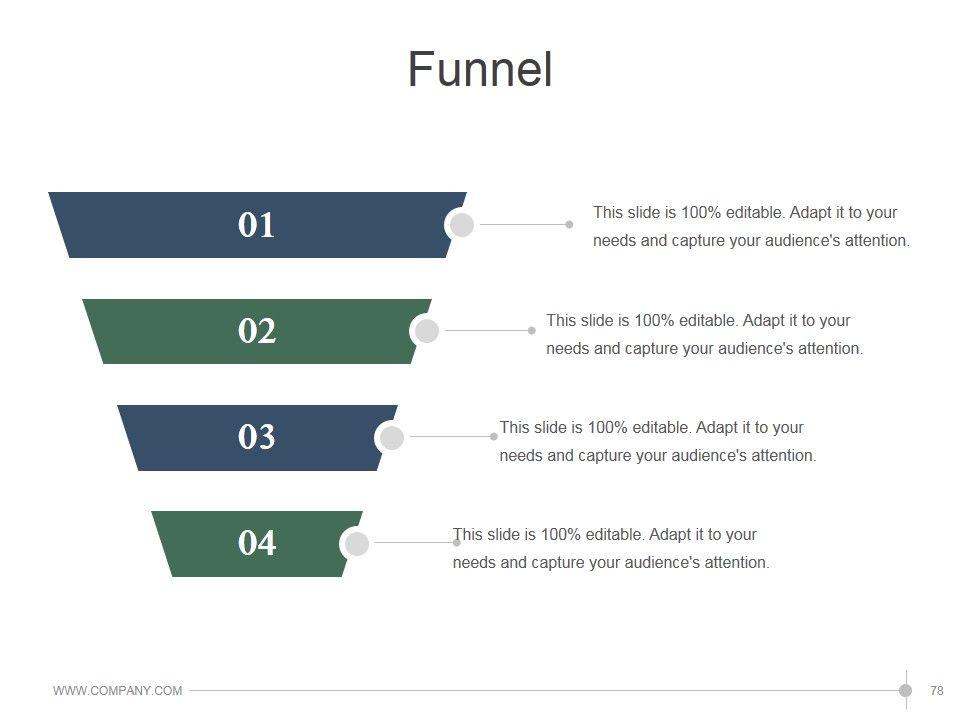 Funnel

01

This slide is 100% editable. Adapt it to your needs and capture your audience's attention.

02

This slide is 100% editable. Adapt it to your needs and capture your audience's attention.

03

This slide is 100% editable. Adapt it to your needs and capture your audience's attention.

04

This slide is 100% editable. Adapt it to your needs and capture your audience's attention.

WWW.COMPANY.COM

78